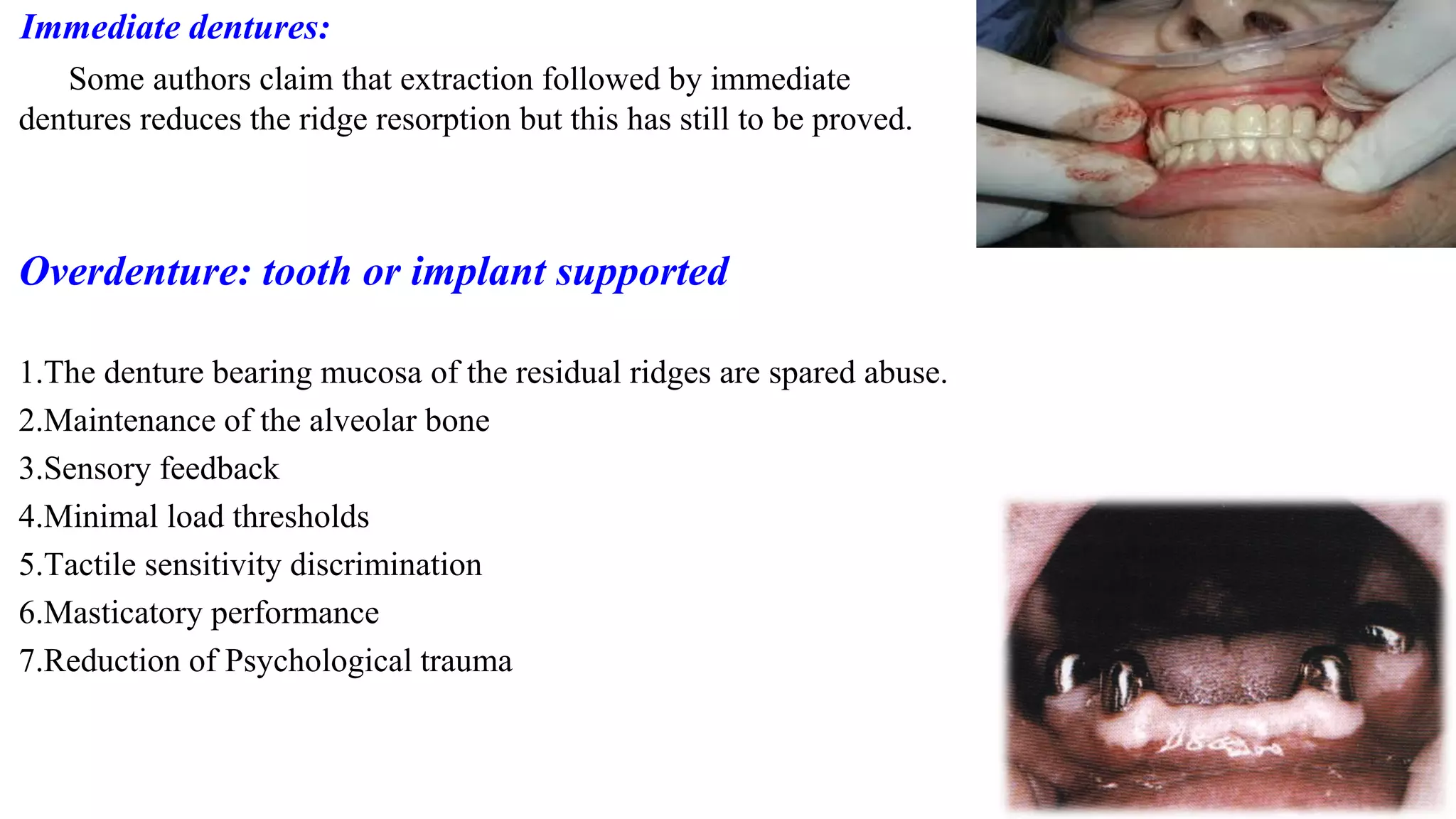 Immediate dentures:

Some authors claim that extraction followed by immediate dentures reduces the ridge resorption but this has still to be proved.

Overdenture: tooth or implant supported

1.The denture bearing mucosa of the residual ridges are spared abuse.
2.Maintenance of the alveolar bone
3.Sensory feedback
4.Minimal load thresholds
5.Tactile sensitivity discrimination
6.Masticatory performance
7.Reduction of Psychological trauma